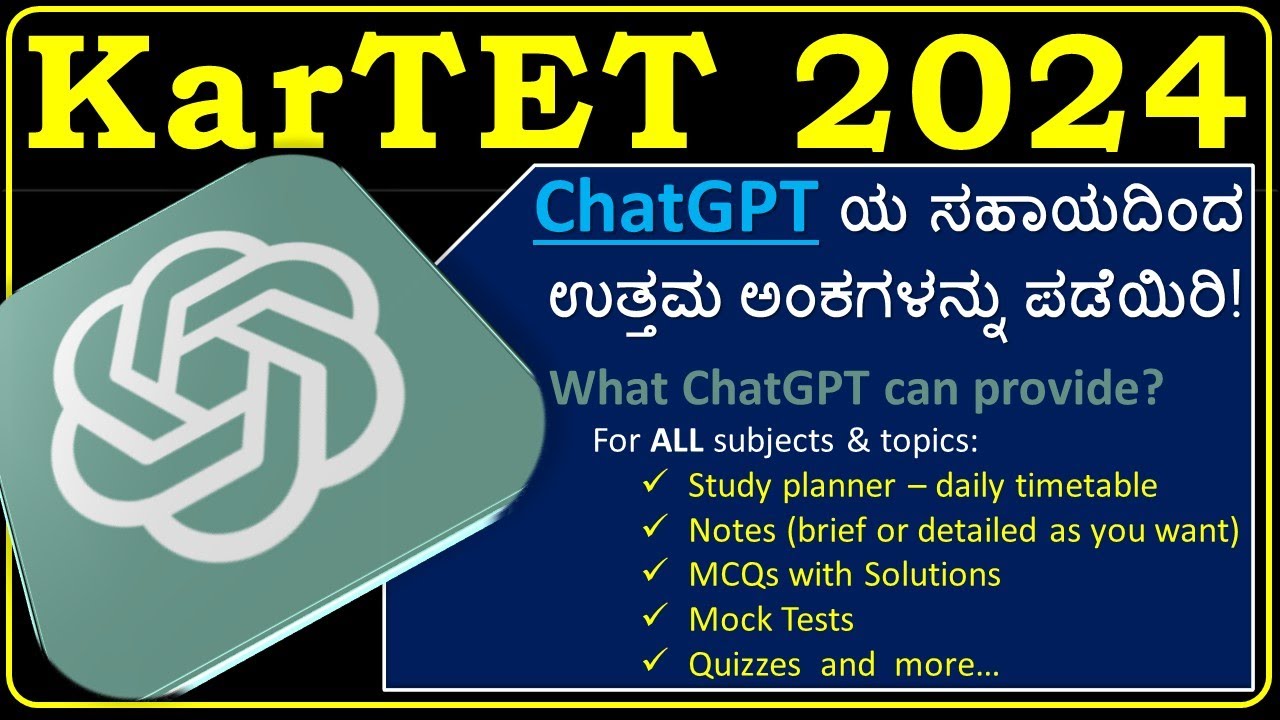 KarTET 2024

ChatGPT ಯ ಸಹಾಯದಿಂದ ಉತ್ತಮ ಅಂಕಗಳನ್ನು ಪಡೆಯಿರಿ!

What ChatGPT can provide?

For ALL subjects & topics:

✓ Study planner – daily timetable
✓ Notes (brief or detailed as you want)
✓ MCQs with Solutions
✓ Mock Tests
✓ Quizzes and more…